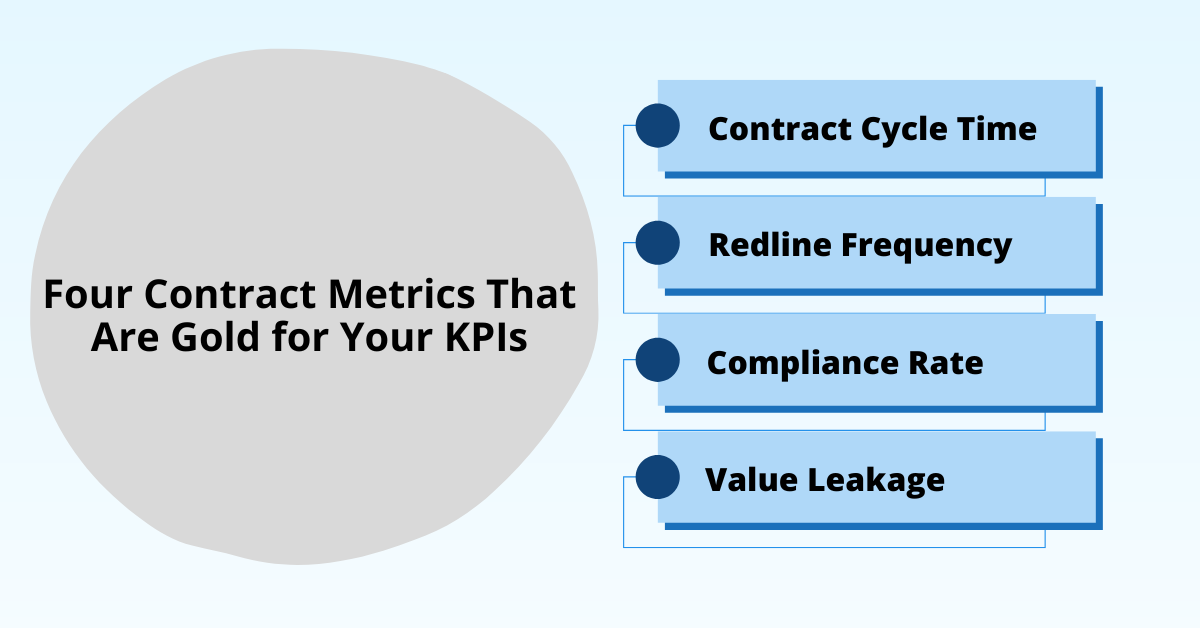 Four Contract Metrics That Are Gold for Your KPIs

Contract Cycle Time

Redline Frequency

Compliance Rate

Value Leakage